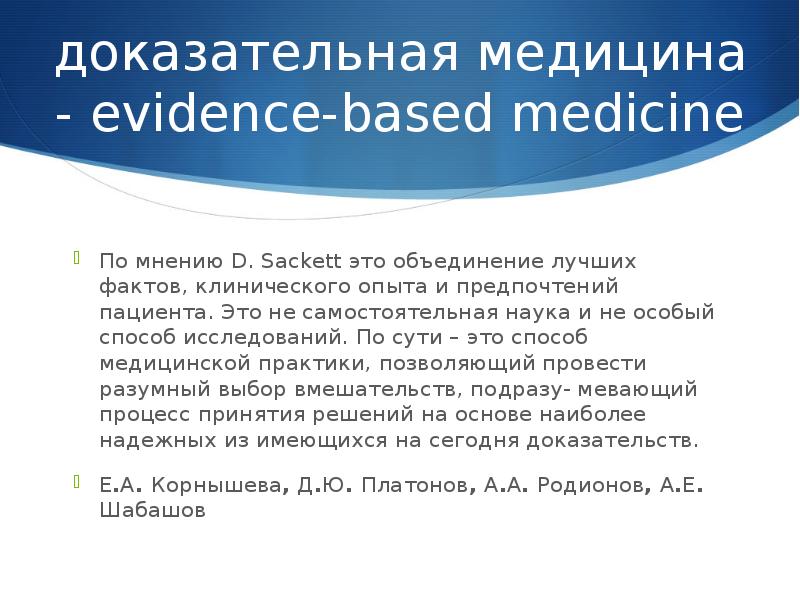 доказательная медицина - evidence-based medicine

По мнению D. Sackett это объединение лучших фактов, клинического опыта и предпочтений пациента. Это не самостоятельная наука и не особый способ исследований. По сути – это способ медицинской практики, позволяющий провести разумный выбор вмешательств, подразу- мевающий процесс принятия решений на основе наиболее надежных из имеющихся на сегодня доказательств.

Е.А. Корнышева, Д.Ю. Платонов, А.А. Родионов, А.Е. Шабашов